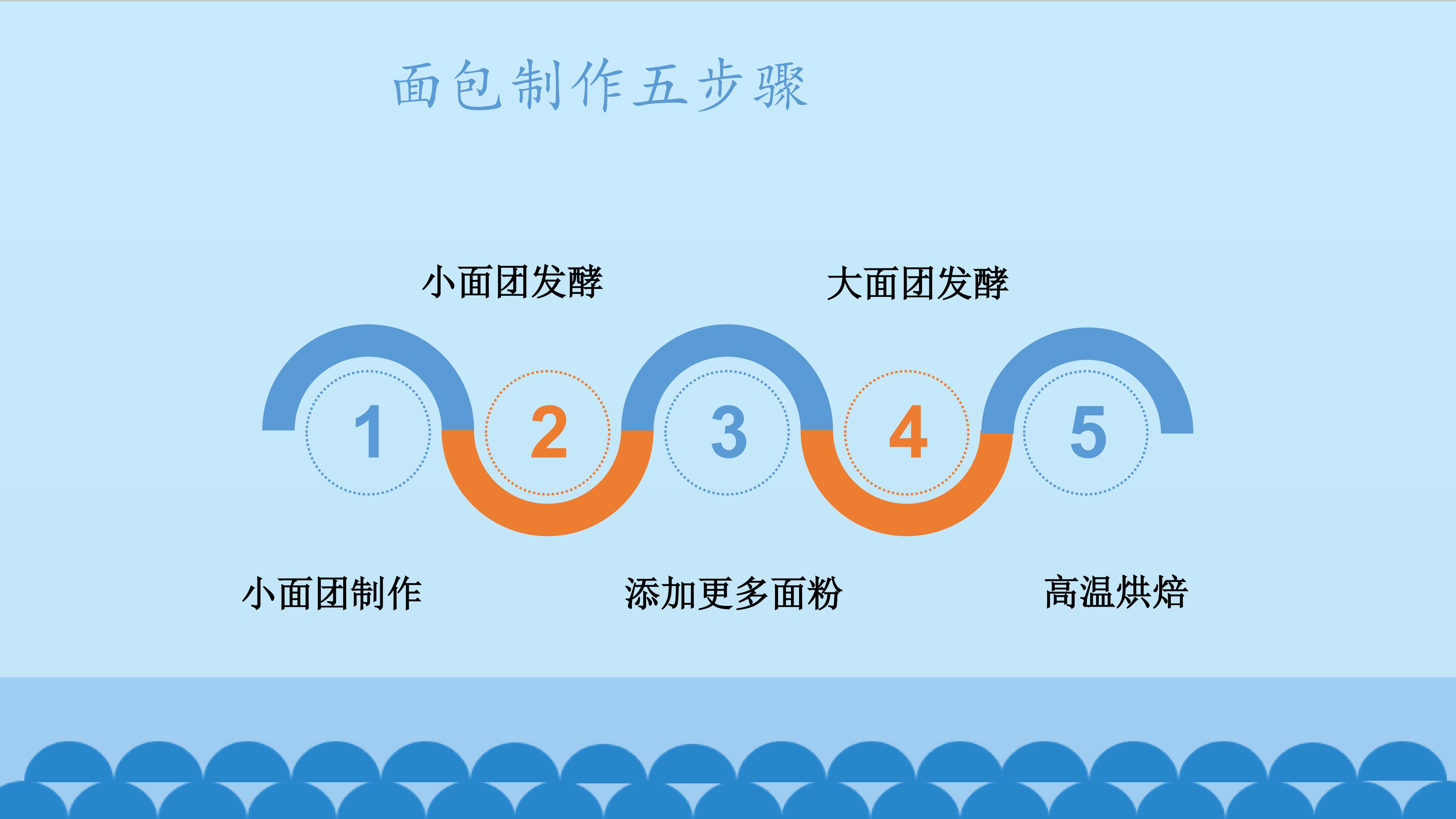 面包制作五步骤

小面团发酵

大面团发酵

1 2 3 4 5

小面团制作

添加更多面粉

高温烘焙